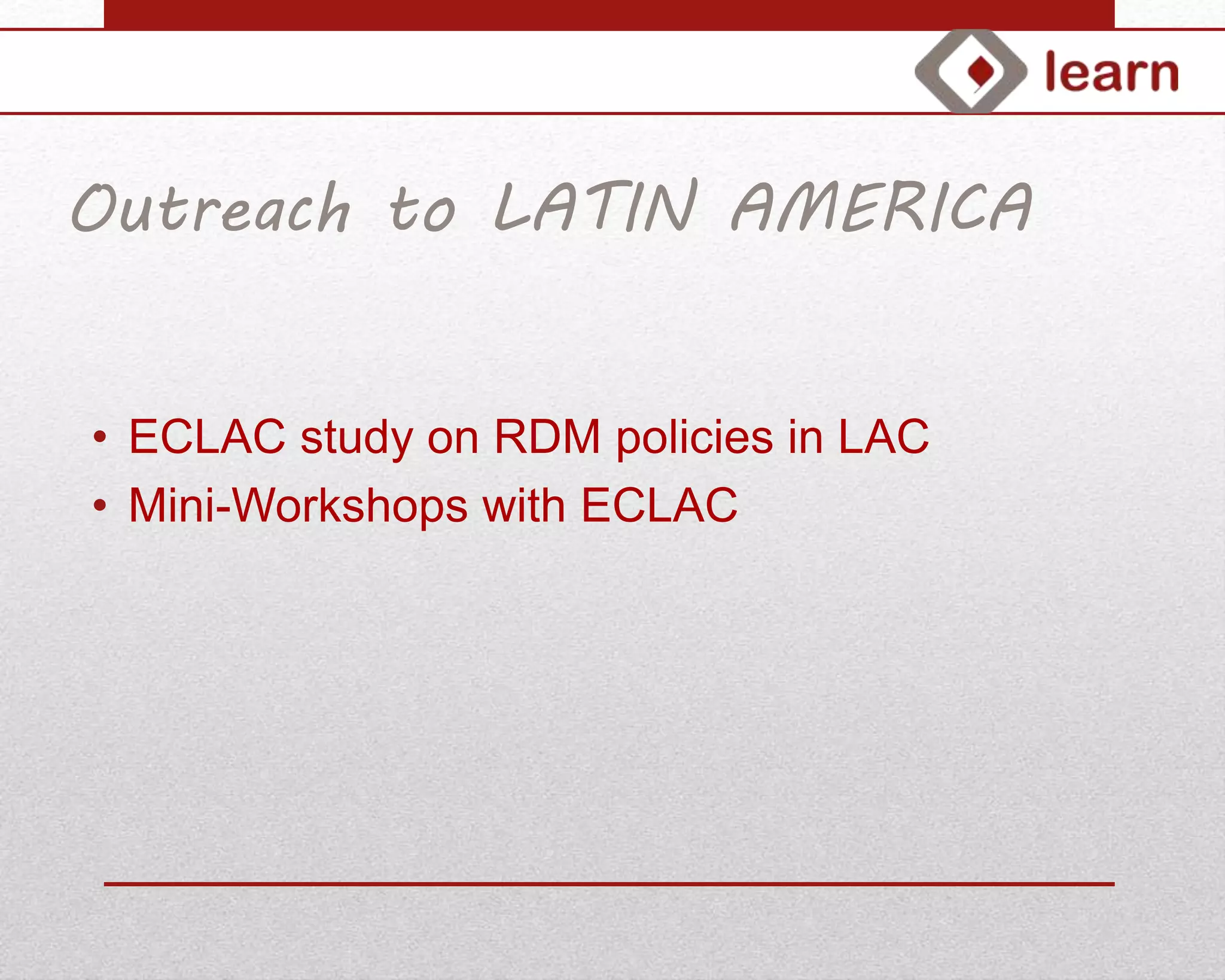 learn

Outreach to LATIN AMERICA

• ECLAC study on RDM policies in LAC
• Mini-Workshops with ECLAC